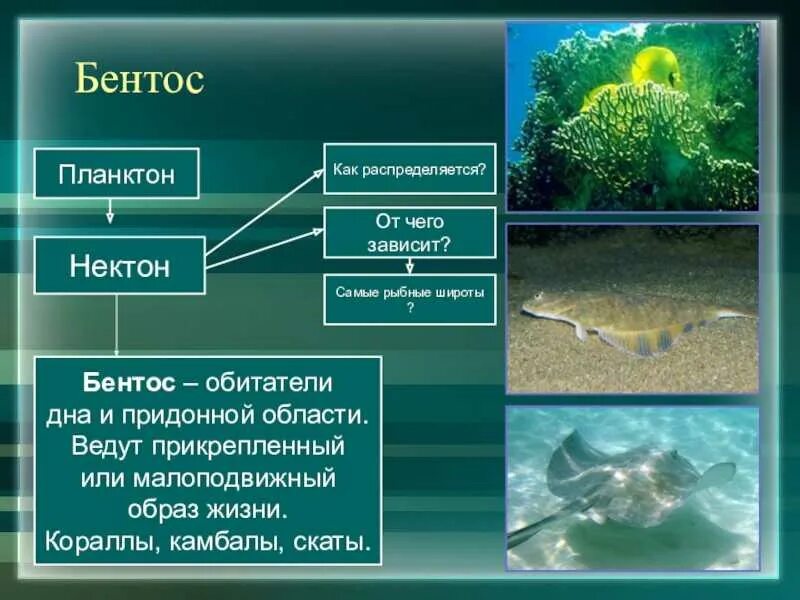 Бентос

Планктон

Нектон

Как распределяется?

От чего зависит?

Самые рыбные широты ?

Бентос – обитатели дна и придонной области. Ведут прикрепленный или малоподвижный образ жизни. Кораллы, камбалы, скаты.